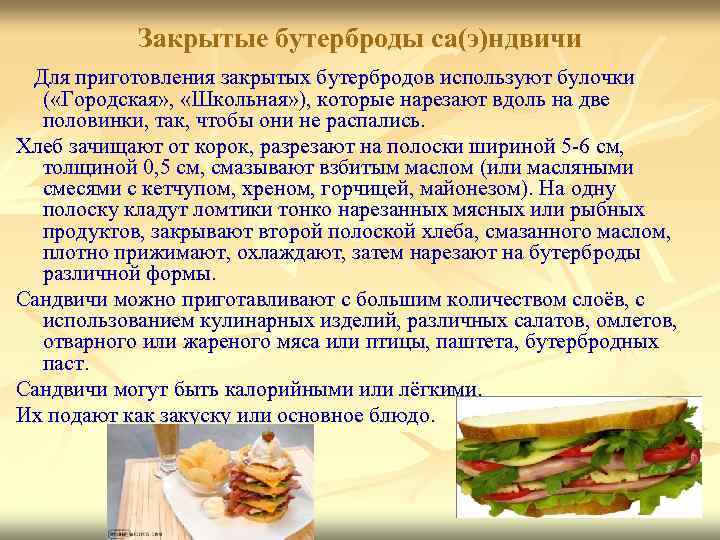 Закрытые бутерброды са(э)ндвичи

Для приготовления закрытых бутербродов используют булочки («Городская», «Школьная»), которые нарезают вдоль на две половинки, так, чтобы они не распались.

Хлеб зачищают от корок, разрезают на полоски шириной 5-6 см, толщиной 0,5 см, смазывают взбитым маслом (или масляными смесями с кетчупом, хреном, горчицей, майонезом). На одну полоску кладут ломтики тонко нарезанных мясных или рыбных продуктов, закрывают второй полоской хлеба, смазанного маслом, плотно прижимают, охлаждают, затем нарезают на бутерброды различной формы.

Сандвичи можно приготавливают с большим количеством слоёв, с использованием кулинарных изделий, различных салатов, омлетов, отварного или жареного мяса или птицы, паштета, бутербродных паст.

Сандвичи могут быть калорийными или лёгкими.

Их подают как закуску или основное блюдо.